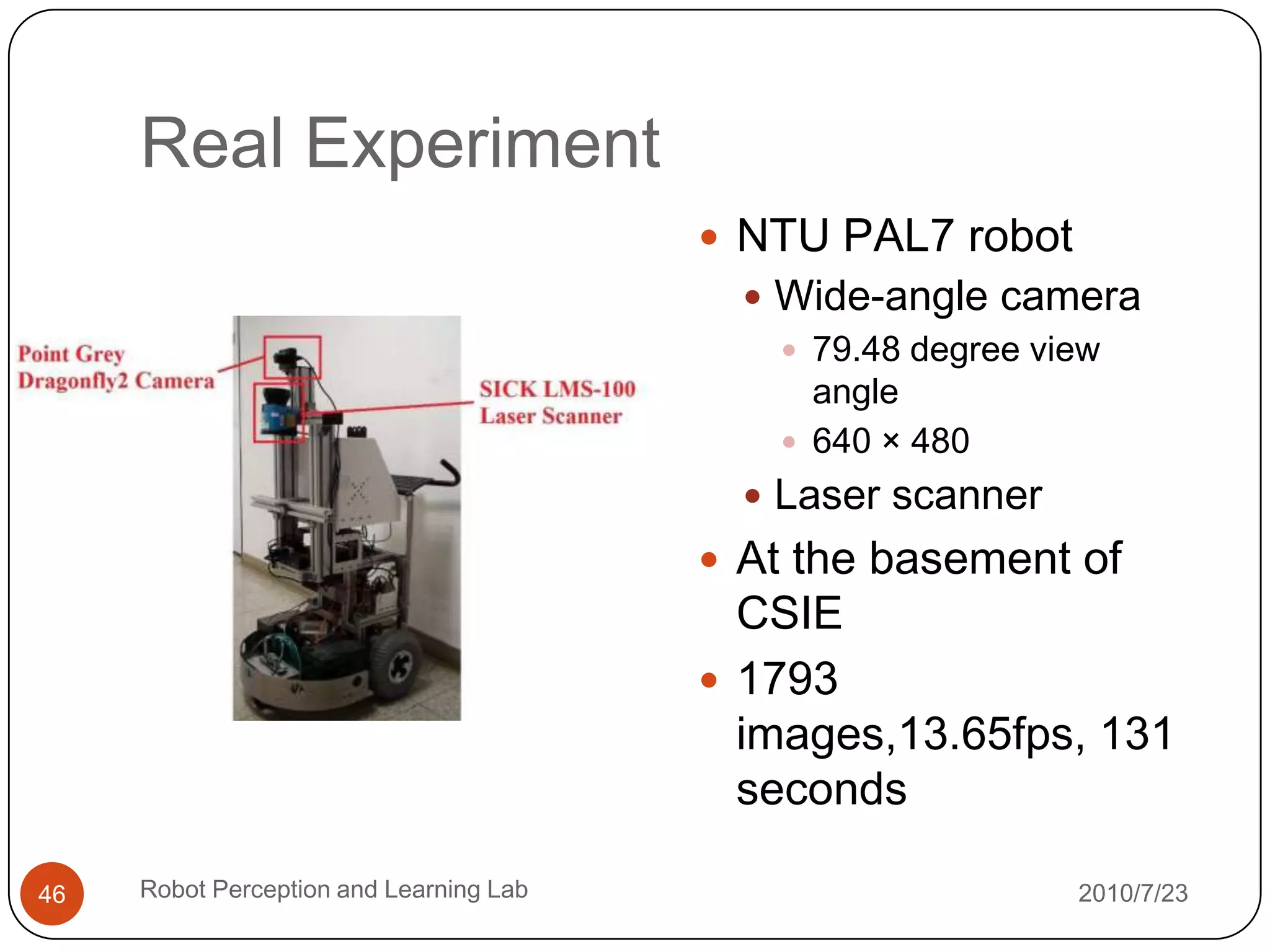 Real Experiment

Point Grey Dragonfly2 Camera

SICK LMS-100 Laser Scanner

- NTU PAL7 robot
  - Wide-angle camera
    - 79.48 degree view angle
    - 640 × 480
  - Laser scanner
- At the basement of CSIE
- 1793 images,13.65fps, 131 seconds

46

Robot Perception and Learning Lab

2010/7/23